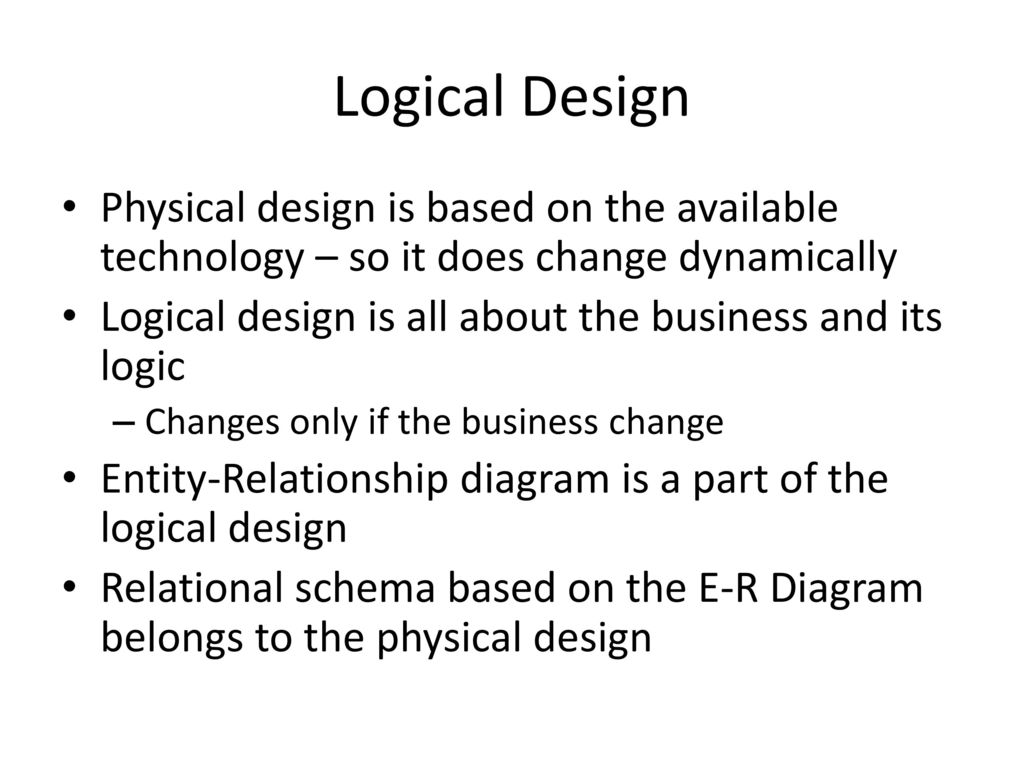 Logical Design

• Physical design is based on the available technology – so it does change dynamically
• Logical design is all about the business and its logic
– Changes only if the business change
• Entity-Relationship diagram is a part of the logical design
• Relational schema based on the E-R Diagram belongs to the physical design